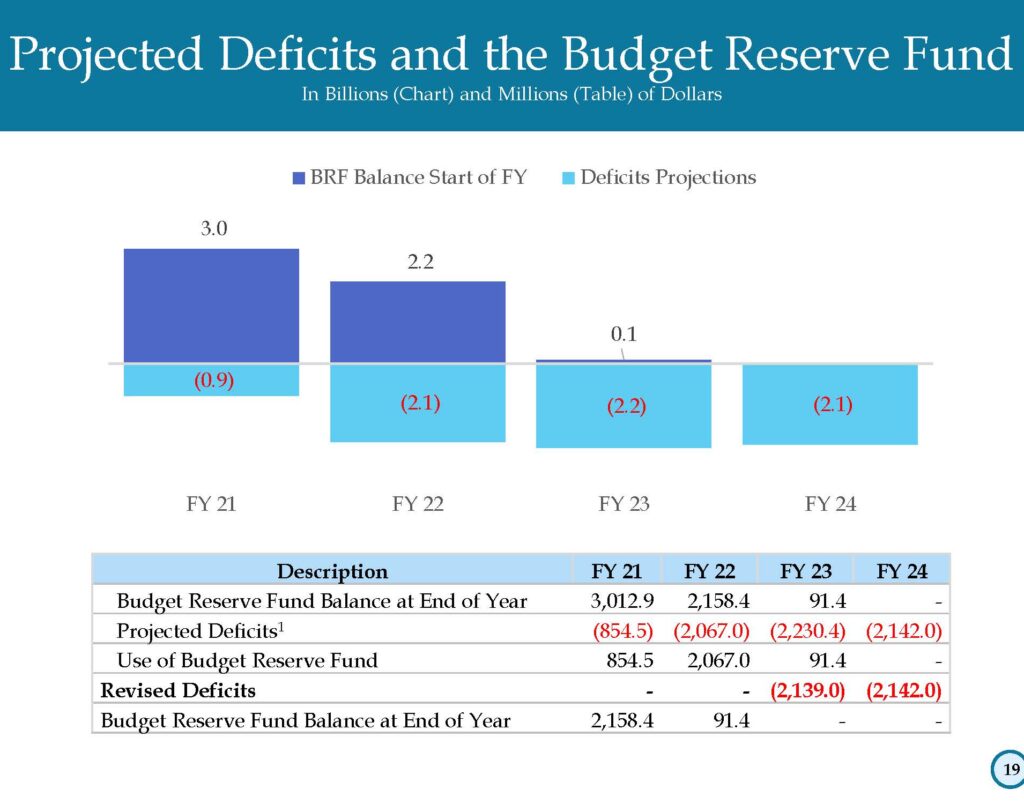 Projected Deficits and the Budget Reserve Fund
In Billions (Chart) and Millions (Table) of Dollars

BRF Balance Start of FY
Deficits Projections

3.0
2.2
0.1
(0.9)
(2.1)
(2.2)
(2.1)

FY 21
FY 22
FY 23
FY 24

| Description | FY 21 | FY 22 | FY 23 | FY 24 |
|---|---|---|---|---|
| Budget Reserve Fund Balance at End of Year | 3,012.9 | 2,158.4 | 91.4 | - |
| Projected Deficits$^1$ | (854.5) | (2,067.0) | (2,230.4) | (2,142.0) |
| Use of Budget Reserve Fund | 854.5 | 2,067.0 | 91.4 | - |
| Revised Deficits | - | - | (2,139.0) | (2,142.0) |
| Budget Reserve Fund Balance at End of Year | 2,158.4 | 91.4 | - | - |

19